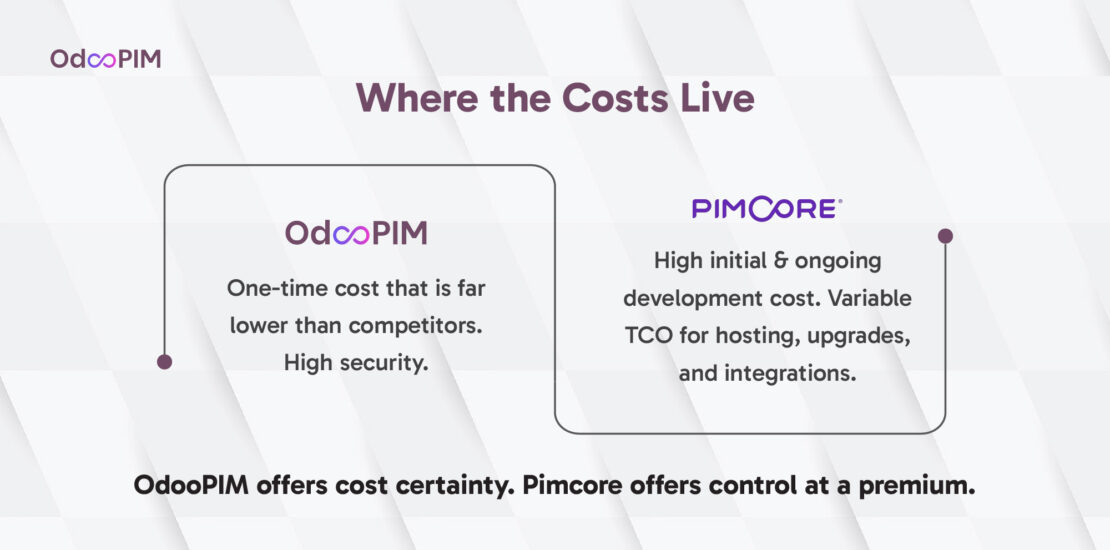 OdooPIM

Where the Costs Live

OdooPIM

One-time cost that is far lower than competitors. High security.

PIMCORE

High initial & ongoing development cost. Variable TCO for hosting, upgrades, and integrations.

OdooPIM offers cost certainty. Pimcore offers control at a premium.